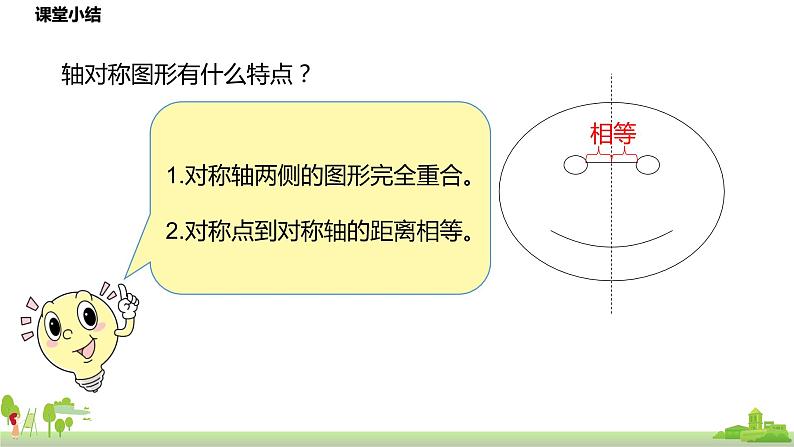 课堂小结

轴对称图形有什么特点？

1.对称轴两侧的图形完全重合。

2.对称点到对称轴的距离相等。

相等